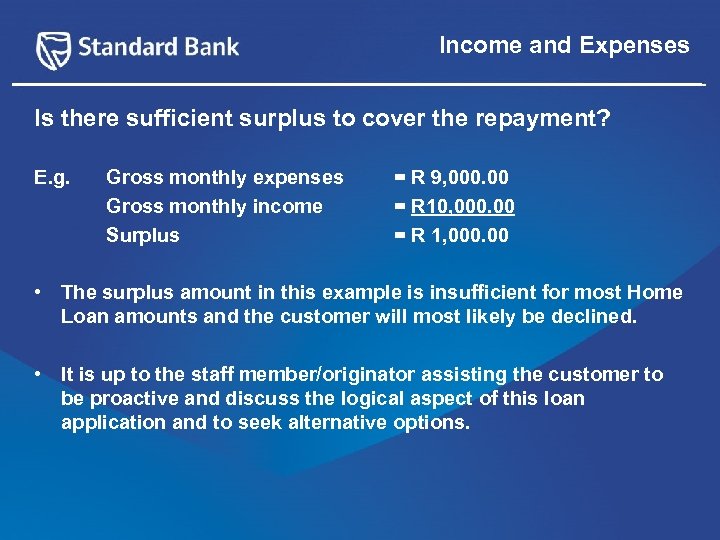 Standard Bank

Income and Expenses

Is there sufficient surplus to cover the repayment?

E.g. Gross monthly expenses = R 9,000.00
Gross monthly income = R10,000.00
Surplus = R 1,000.00

• The surplus amount in this example is insufficient for most Home Loan amounts and the customer will most likely be declined.

• It is up to the staff member/originator assisting the customer to be proactive and discuss the logical aspect of this loan application and to seek alternative options.